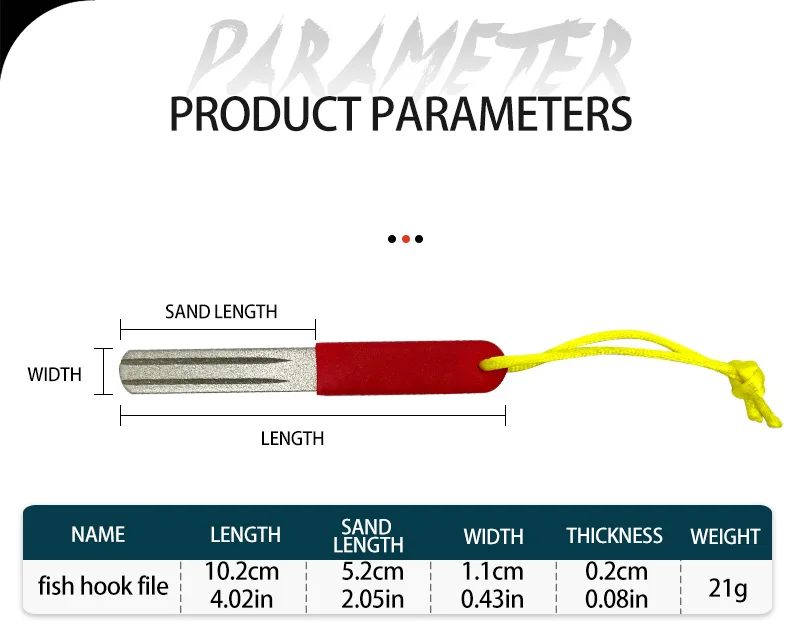 PARAMETER

PRODUCT PARAMETERS

SAND LENGTH

WIDTH

LENGTH

| NAME | LENGTH | SAND LENGTH | WIDTH | THICKNESS | WEIGHT |
|---|---|---|---|---|---|
| fish hook file | 10.2cm 4.02in | 5.2cm 2.05in | 1.1cm 0.43in | 0.2cm 0.08in | 21g |